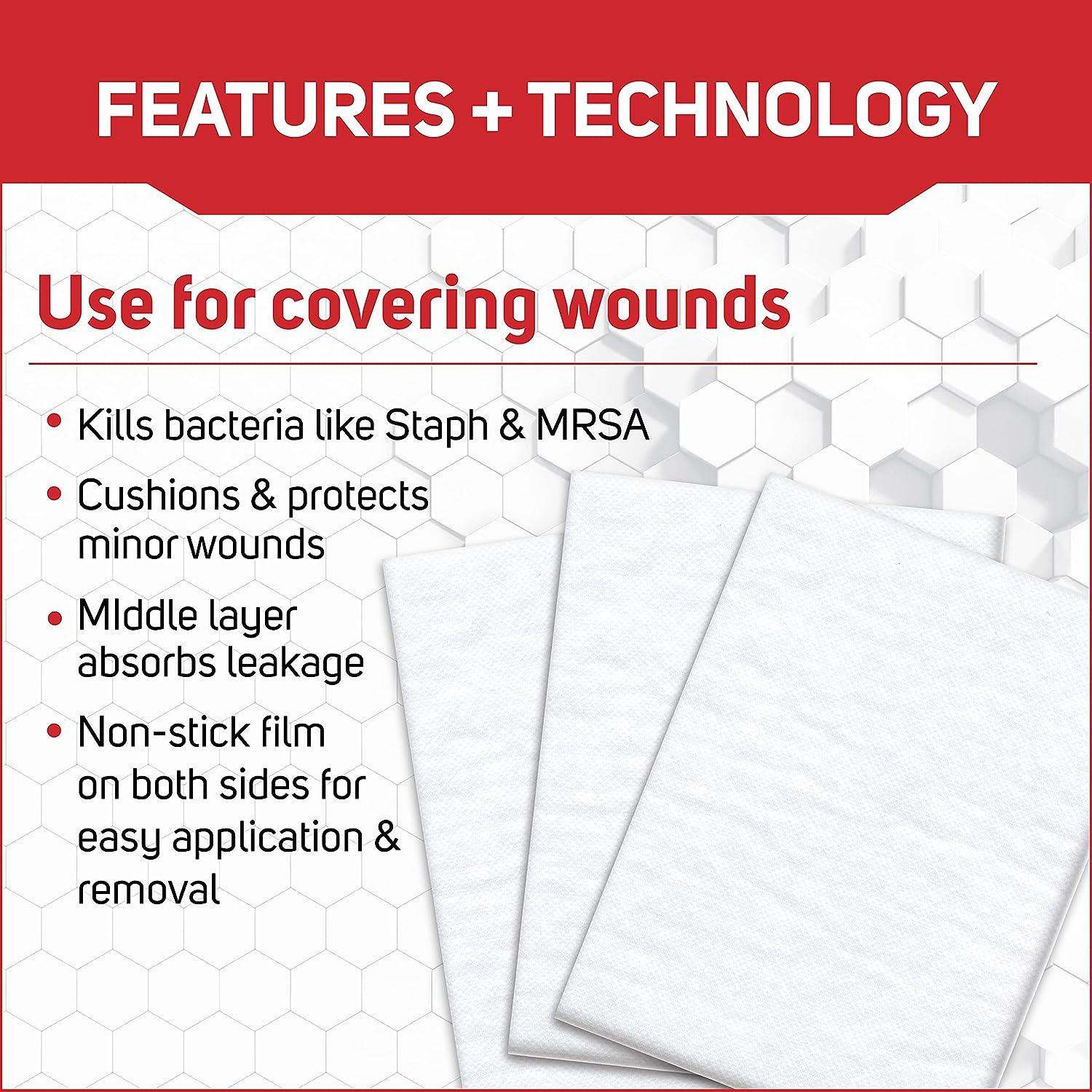 FEATURES + TECHNOLOGY

Use for covering wounds

• Kills bacteria like Staph & MRSA
• Cushions & protects minor wounds
• MIddle layer absorbs leakage
• Non-stick film on both sides for easy application & removal